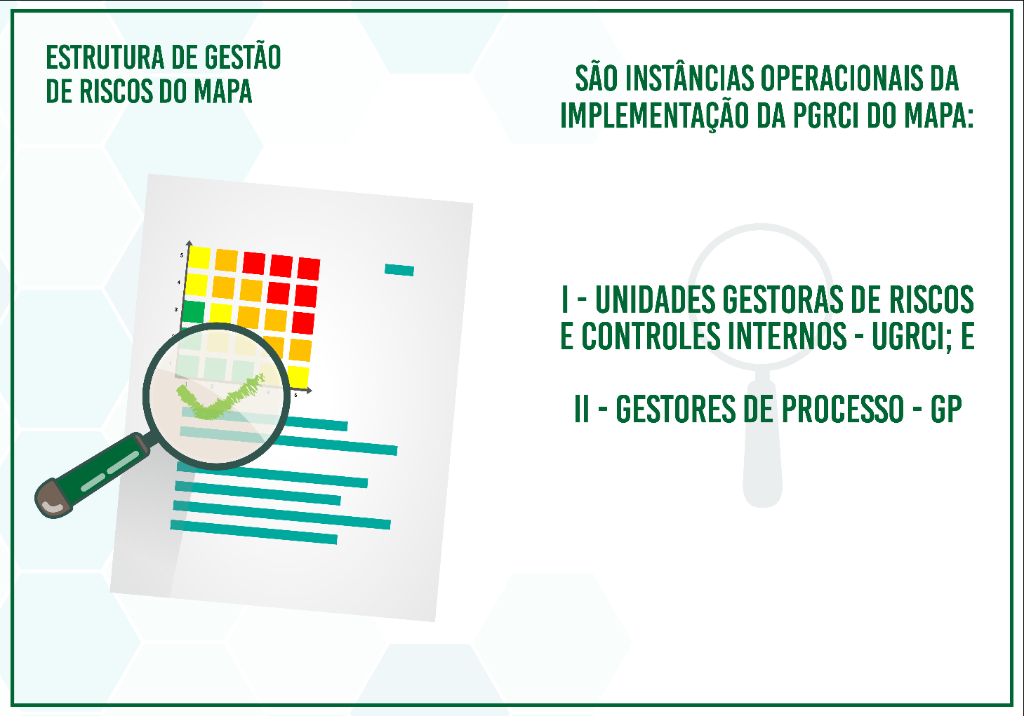 ESTRUTURA DE GESTÃO DE RISCOS DO MAPA

SÃO INSTÂNCIAS OPERACIONAIS DA IMPLEMENTAÇÃO DA PGRCI DO MAPA:

I - UNIDADES GESTORAS DE RISCOS E CONTROLES INTERNOS - UGRCI; E

II - GESTORES DE PROCESSO - GP